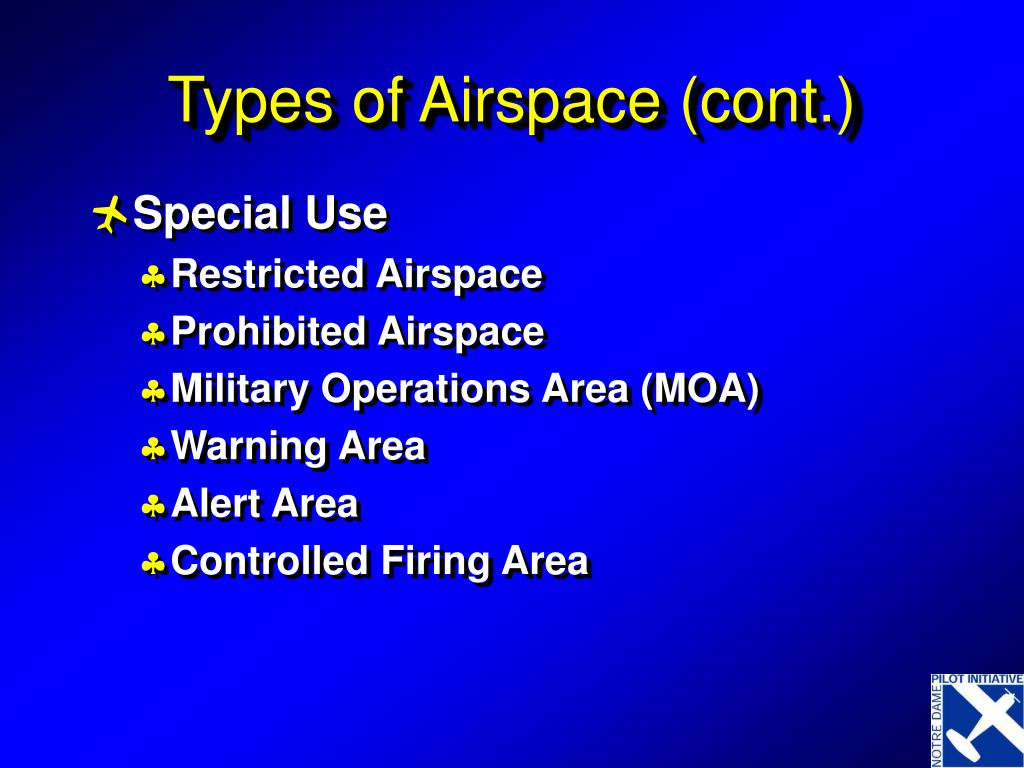 Types of Airspace (cont.)

Special Use

Restricted Airspace

Prohibited Airspace

Military Operations Area (MOA)

Warning Area

Alert Area

Controlled Firing Area

PILOT INITIATIVE

NOTRE DAME